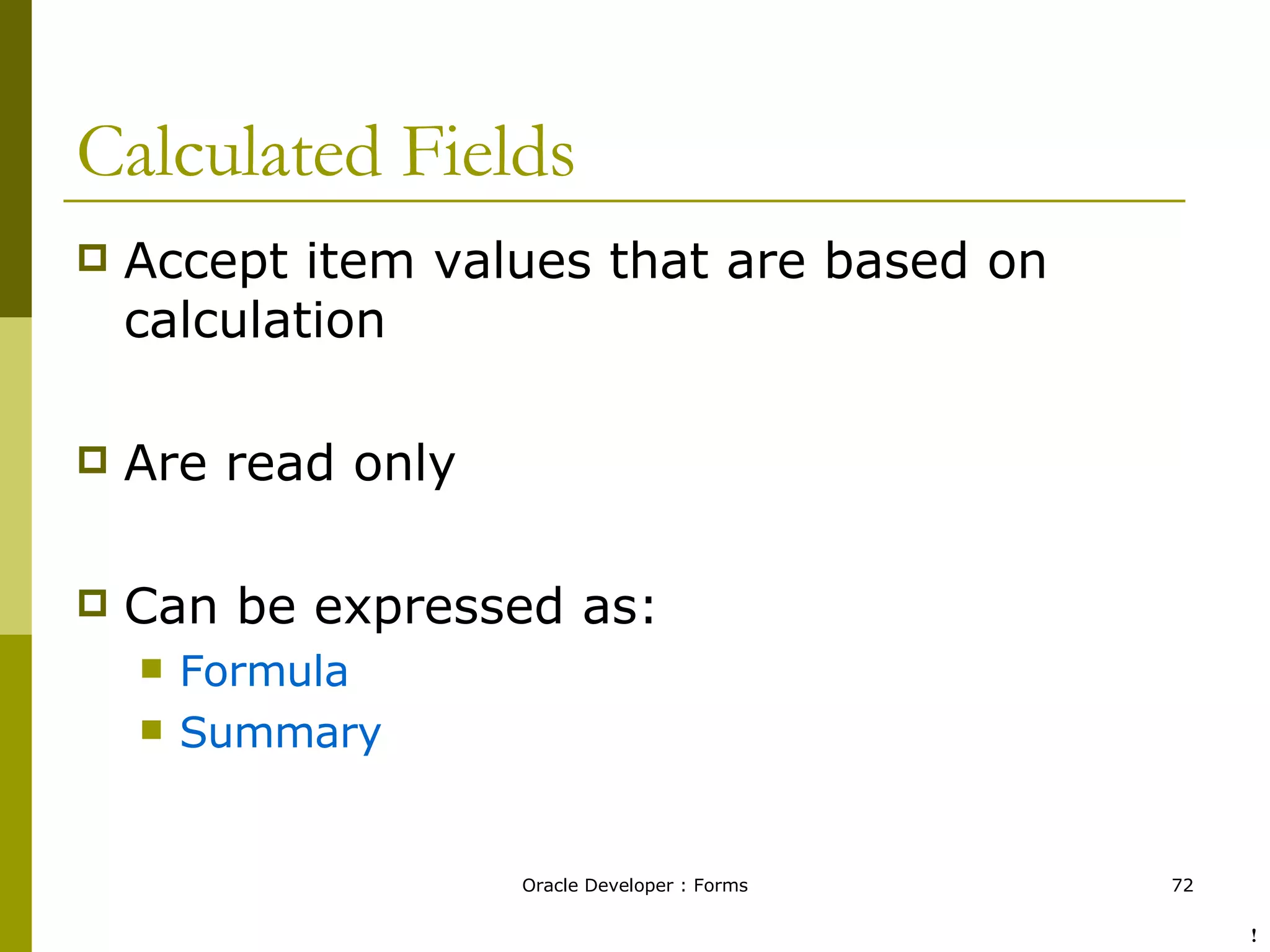 Calculated Fields

Accept item values that are based on calculation

Are read only

Can be expressed as:

Formula

Summary

Oracle Developer : Forms

72

!